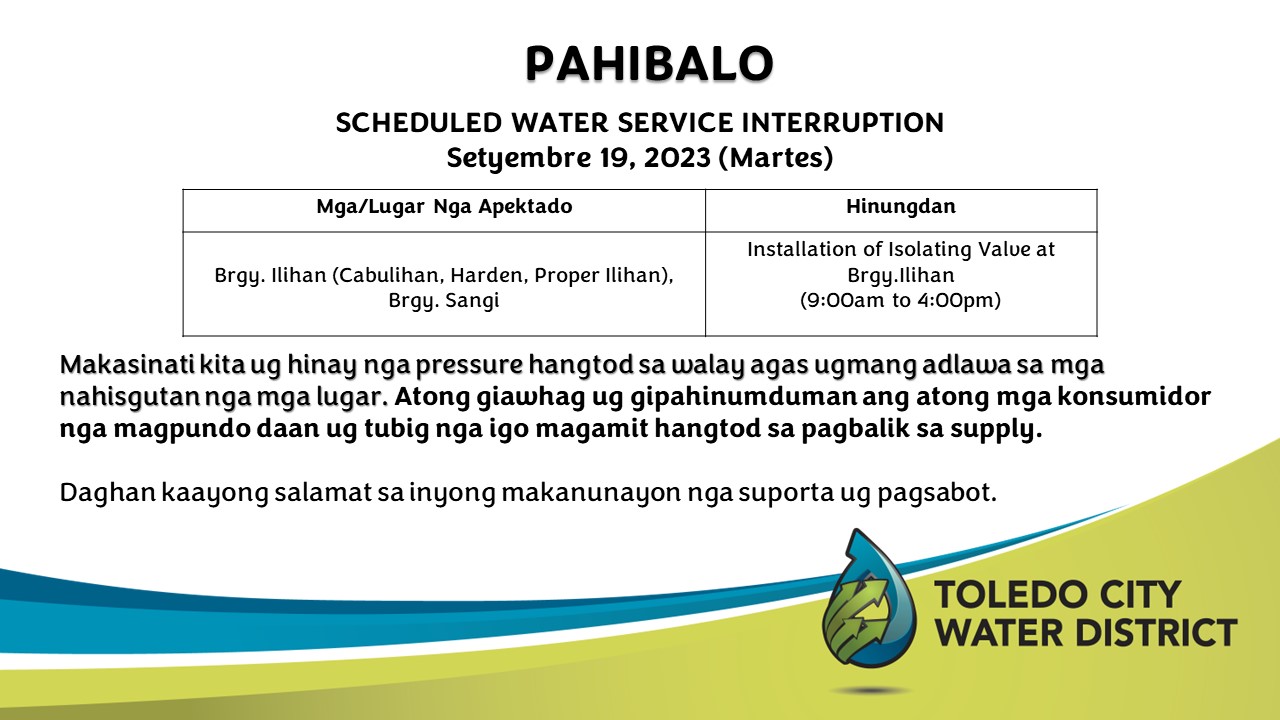 PAHIBALO

SCHEDULED WATER SERVICE INTERRUPTION
Setyembre 19, 2023 (Martes)

| Mga/Lugar Nga Apektado | Hinungdan |
|---|---|
| Brgy. Ilihan (Cabulihan, Harden, Proper Ilihan), Brgy. Sangi | Installation of Isolating Valve at Brgy.Ilihan (9:00am to 4:00pm) |

Makasinati kita ug hinay nga pressure hangtod sa walay agas ugmang adlawa sa mga nahisgutan nga mga lugar. Atong giawhag ug gipahinumduman ang atong mga konsumidor nga magpundo daan ug tubig nga igo magamit hangtod sa pagbalik sa supply.

Daghan kaayong salamat sa inyong makanunayon nga suporta ug pagsabot.

TOLEDO CITY WATER DISTRICT